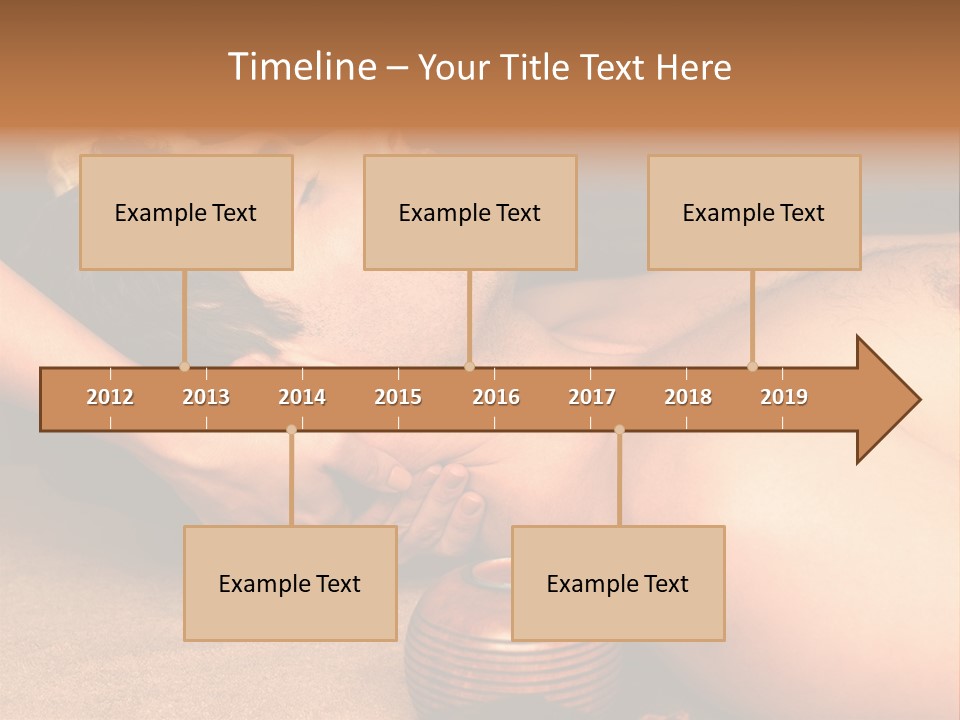 Timeline – Your Title Text Here

Example Text

Example Text

Example Text

2012 2013 2014 2015 2016 2017 2018 2019

Example Text

Example Text